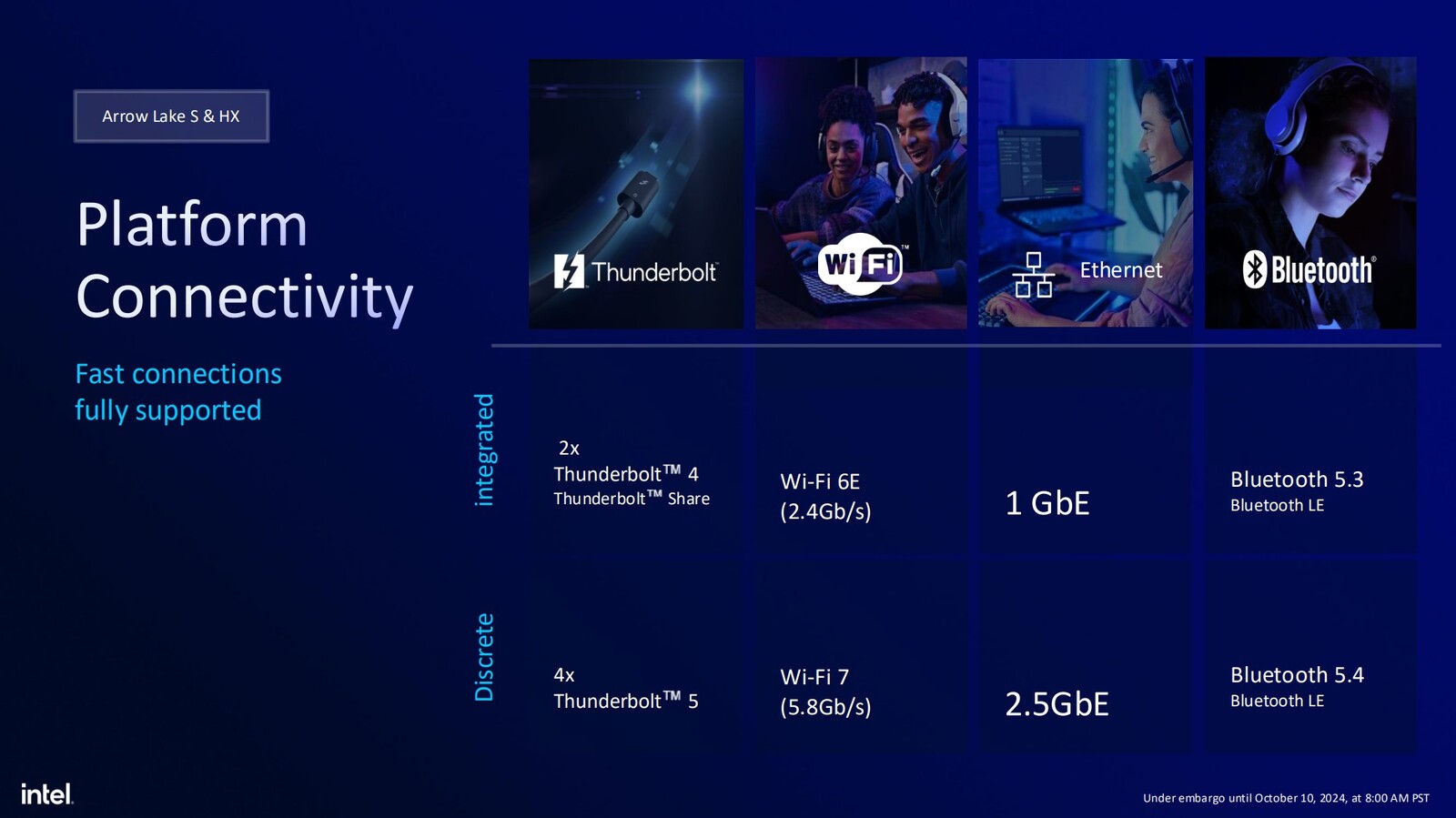 Arrow Lake S & HX

Platform Connectivity

Fast connections fully supported

|  | Thunderbolt | Wi Fi™ | Ethernet | Bluetooth® |
|---|---|---|---|---|
| integrated | 2x Thunderbolt™ 4 Thunderbolt™ Share | Wi-Fi 6E (2.4Gb/s) | 1 GbE | Bluetooth 5.3 Bluetooth LE |
| Discrete | 4x Thunderbolt™ 5 | Wi-Fi 7 (5.8Gb/s) | 2.5GbE | Bluetooth 5.4 Bluetooth LE |

intel.

Under embargo until October 10, 2024, at 8:00 AM PST